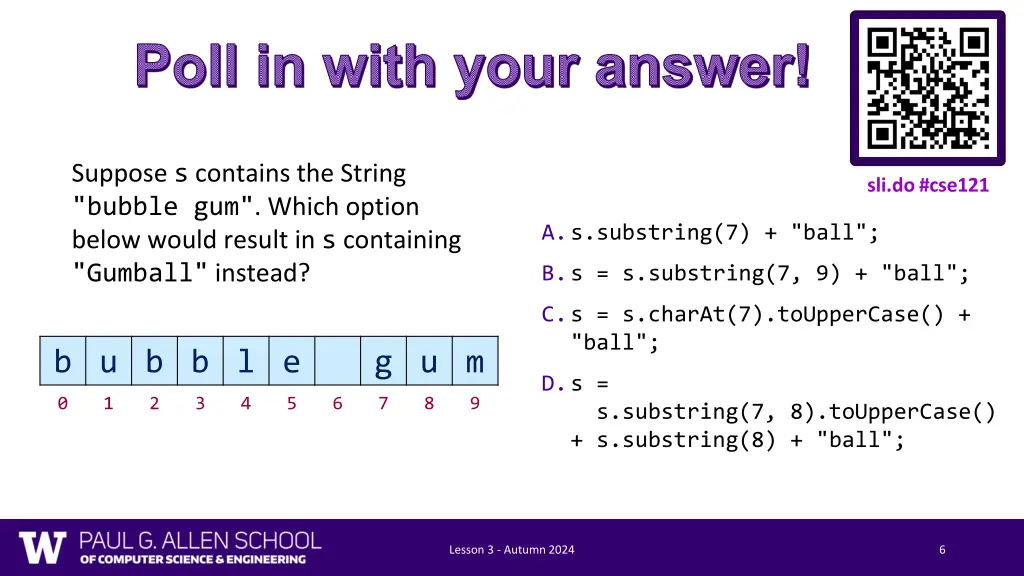 Poll in with your answer!

sli.do #cse121

Suppose s contains the String "bubble gum". Which option below would result in s containing "Gumball" instead?

| b | u | b | b | l | e |  | g | u | m |
|---|---|---|---|---|---|---|---|---|---|
| 0 | 1 | 2 | 3 | 4 | 5 | 6 | 7 | 8 | 9 |

A. s.substring(7) + "ball";

B. s = s.substring(7, 9) + "ball";

C. s = s.charAt(7).toUpperCase() + "ball";

D. s = s.substring(7, 8).toUpperCase() + s.substring(8) + "ball";

W PAUL G. ALLEN SCHOOL OF COMPUTER SCIENCE & ENGINEERING

Lesson 3 - Autumn 2024

6